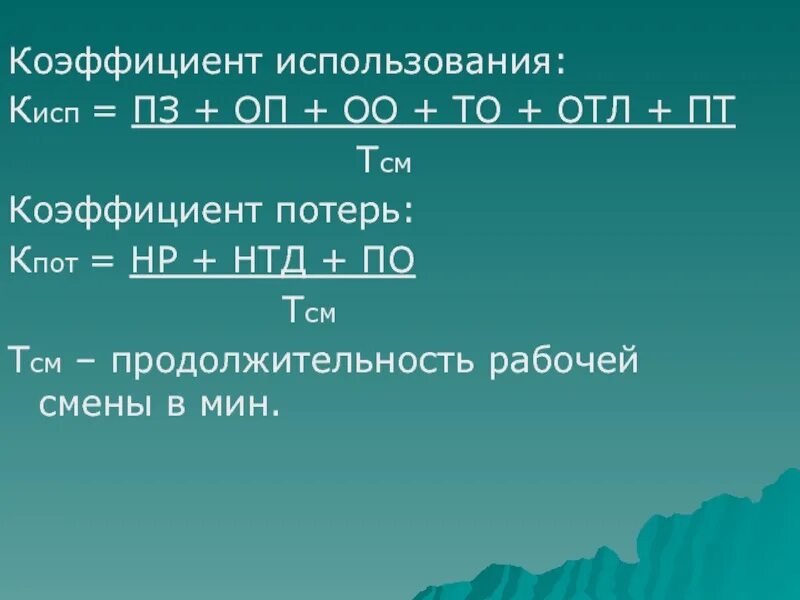 Коэффициент использования:

$К_{исп} = \frac{ПЗ + ОП + ОО + ТО + ОТЛ + ПТ}{Т_{см}}$

Коэффициент потерь:

$К_{пот} = \frac{НР + НТД + ПО}{Т_{см}}$

$Т_{см}$ – продолжительность рабочей смены в мин.